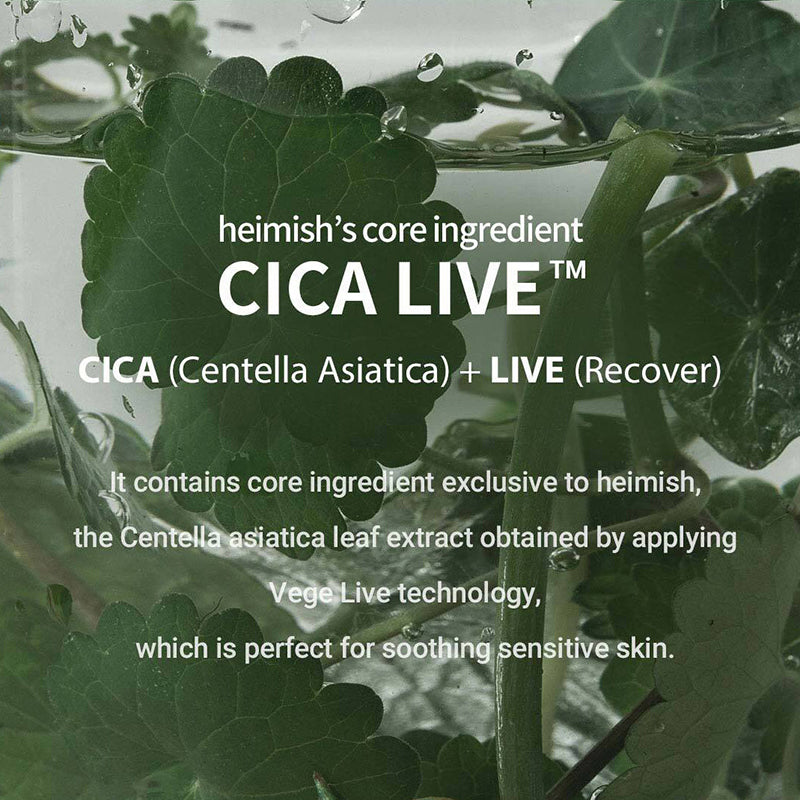 heimish's core ingredient
CICA LIVE™

CICA (Centella Asiatica) + LIVE (Recover)

It contains core ingredient exclusive to heimish, the Centella asiatica leaf extract obtained by applying Vege Live technology, which is perfect for soothing sensitive skin.